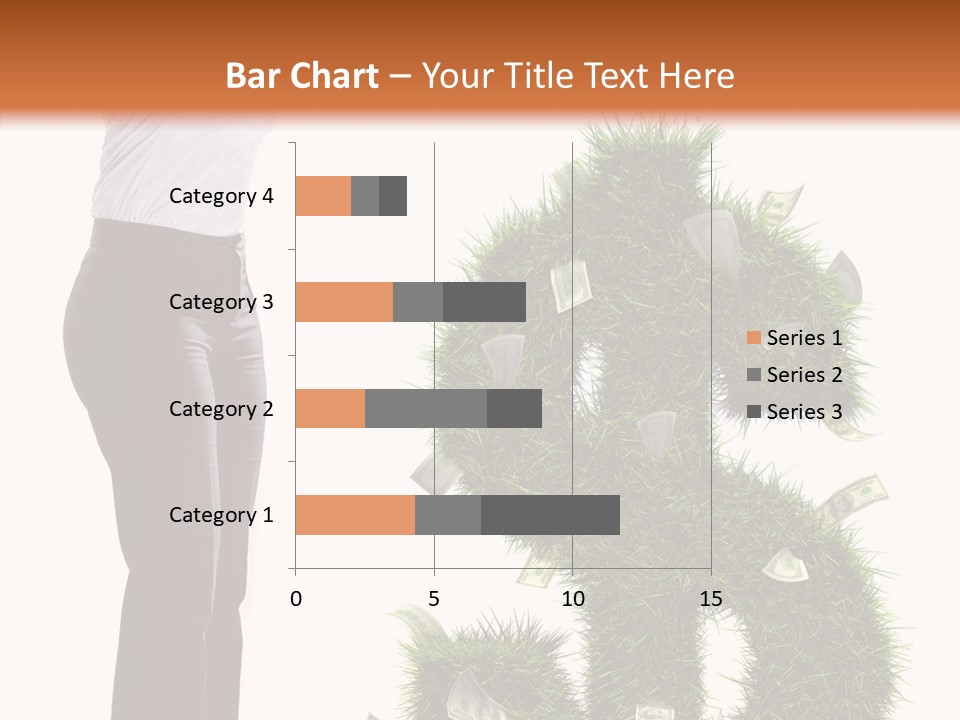 Bar Chart – Your Title Text Here

Category 4
Category 3
Category 2
Category 1

0
5
10
15

Series 1
Series 2
Series 3